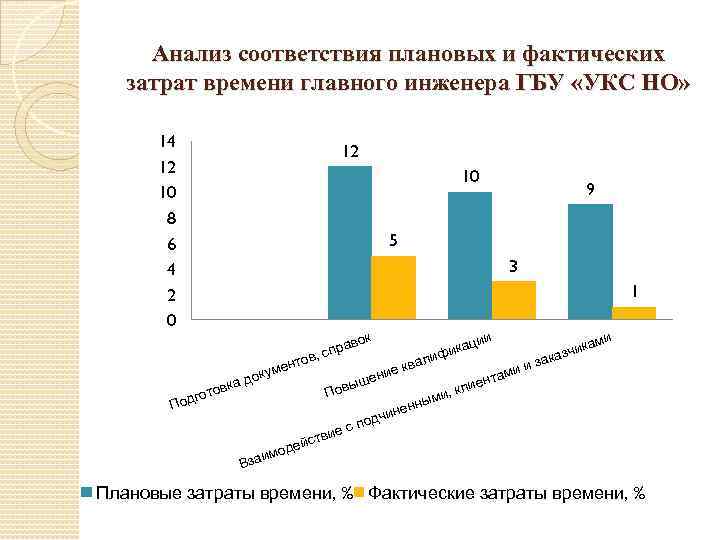 Анализ соответствия плановых и фактических затрат времени главного инженера ГБУ «УКС НО»

14
12
10
8
6
4
2
0

12
5
10
3
9
1

Подготовка документов, справок
Повышение квалификации
Взаимодействие с подчиненными, клиентами и заказчиками

Плановые затраты времени, % Фактические затраты времени, %